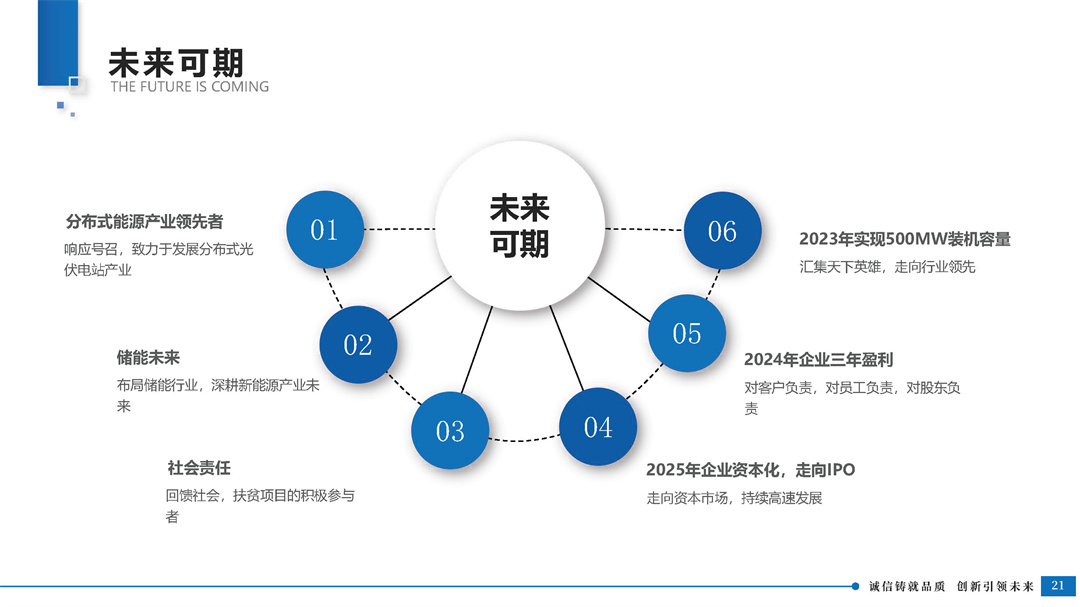 未来可期
THE FUTURE IS COMING

未来可期

01
分布式能源产业领先者
响应号召，致力于发展分布式光伏电站产业

02
储能未来
布局储能行业，深耕新能源产业未来

03
社会责任
回馈社会，扶贫项目的积极参与者

04
2025年企业资本化，走向IPO
走向资本市场，持续高速发展

05
2024年企业三年盈利
对客户负责，对员工负责，对股东负责

06
2023年实现500MW装机容量
汇集天下英雄，走向行业领先

诚信铸就品质 创新引领未来 21